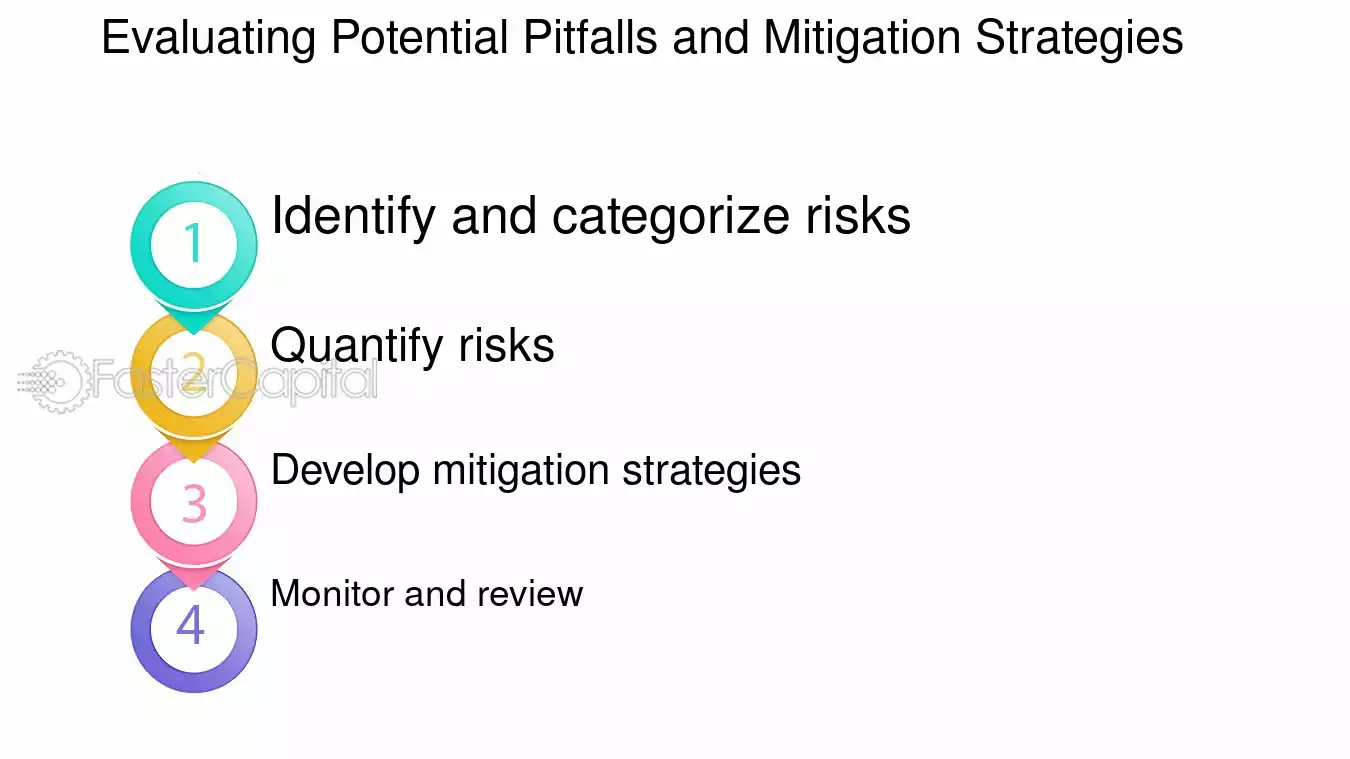 Evaluating Potential Pitfalls and Mitigation Strategies

1
Identify and categorize risks

2
Quantify risks

3
Develop mitigation strategies

4
Monitor and review

FasterCapital